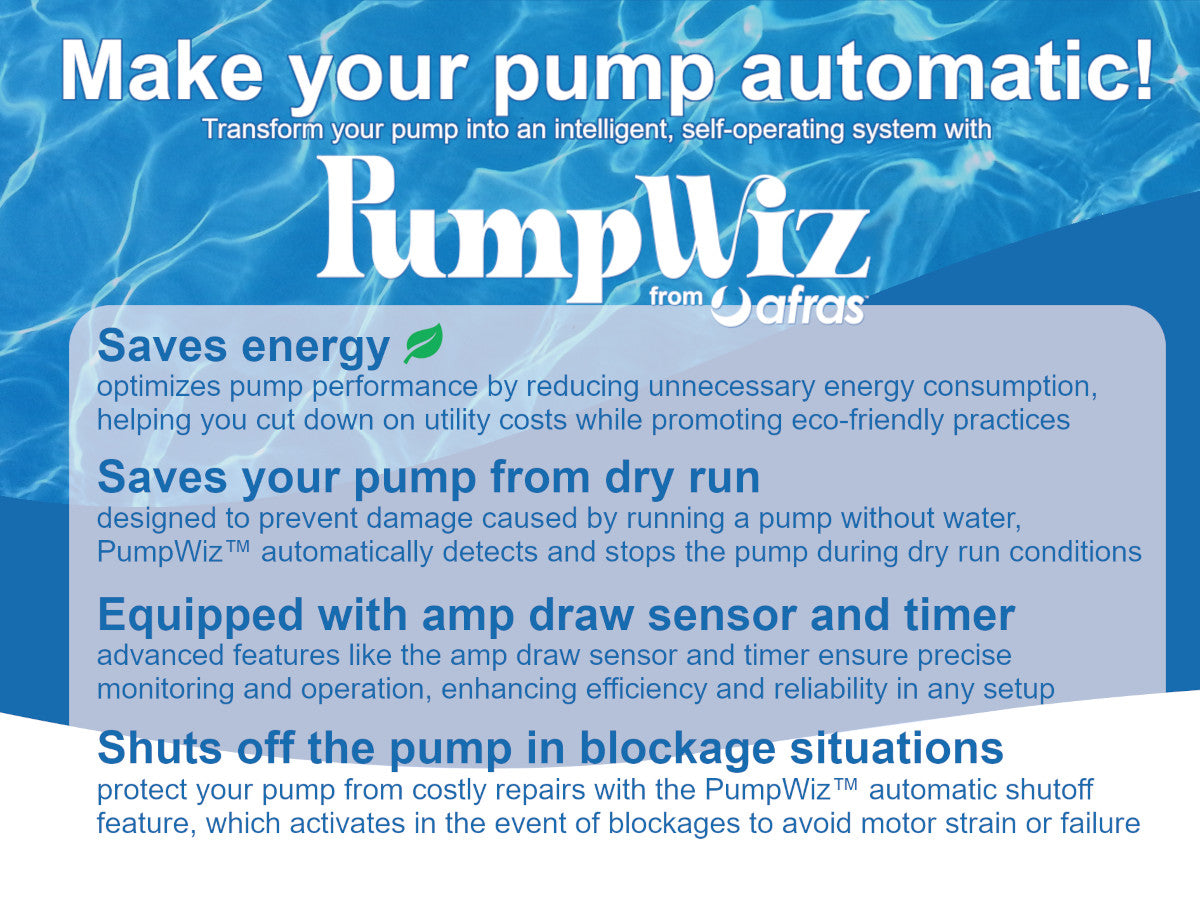 Make your pump automatic!
Transform your pump into an intelligent, self-operating system with

PumpWiz
from afras

Saves energy
optimizes pump performance by reducing unnecessary energy consumption, helping you cut down on utility costs while promoting eco-friendly practices

Saves your pump from dry run
designed to prevent damage caused by running a pump without water, PumpWiz™ automatically detects and stops the pump during dry run conditions

Equipped with amp draw sensor and timer
advanced features like the amp draw sensor and timer ensure precise monitoring and operation, enhancing efficiency and reliability in any setup

Shuts off the pump in blockage situations
protect your pump from costly repairs with the PumpWiz™ automatic shutoff feature, which activates in the event of blockages to avoid motor strain or failure